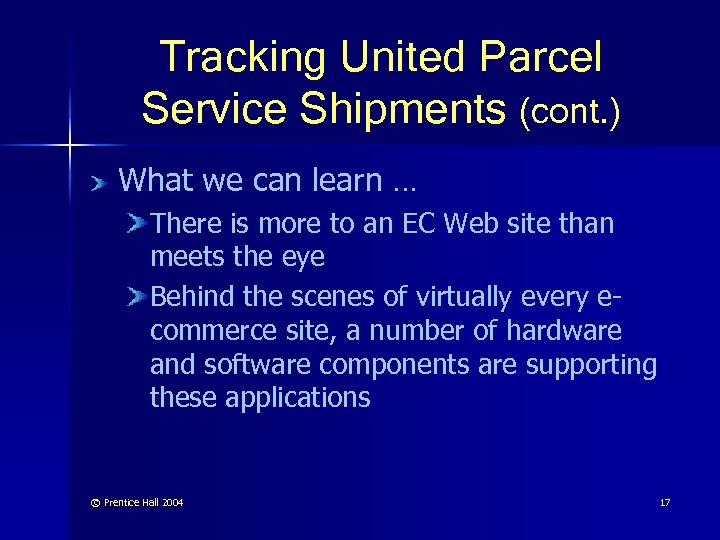 Tracking United Parcel Service Shipments (cont.)

What we can learn …

There is more to an EC Web site than meets the eye

Behind the scenes of virtually every e-commerce site, a number of hardware and software components are supporting these applications

© Prentice Hall 2004

17